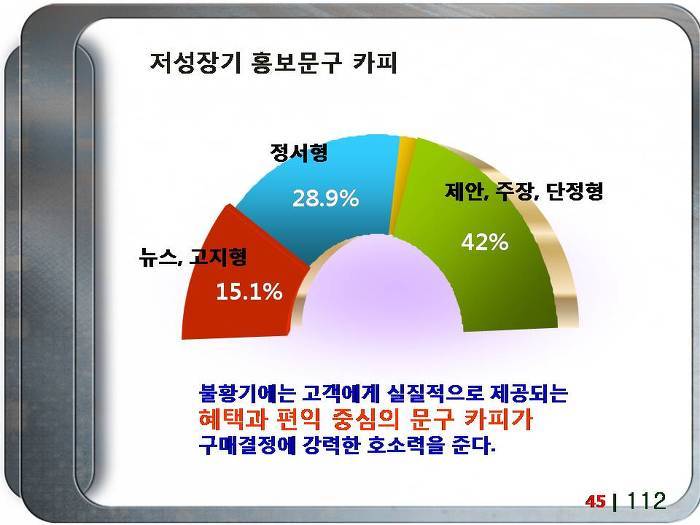 저성장기 홍보문구 카피

정서형
28.9%

제안, 주장, 단정형
42%

뉴스, 고지형
15.1%

불황기에는 고객에게 실질적으로 제공되는
혜택과 편익 중심의 문구 카피가
구매결정에 강력한 호소력을 준다.

45 | 112